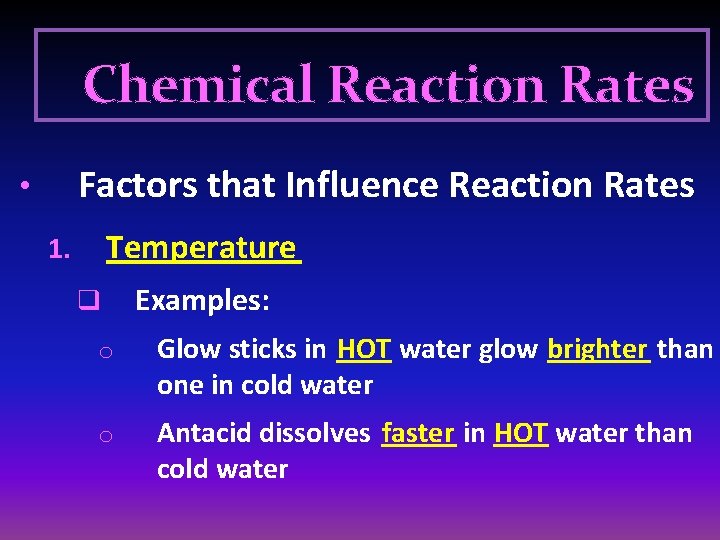 Chemical Reaction Rates

• Factors that Influence Reaction Rates

1. Temperature

❑ Examples:

o Glow sticks in HOT water glow brighter than one in cold water

o Antacid dissolves faster in HOT water than cold water